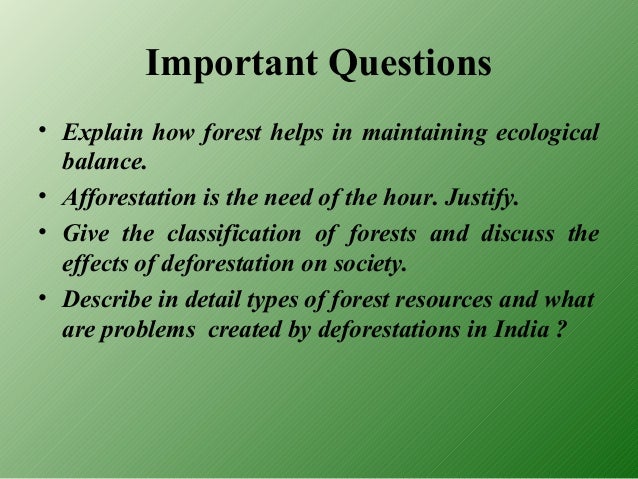 Important Questions

• Explain how forest helps in maintaining ecological balance.
• Afforestation is the need of the hour. Justify.
• Give the classification of forests and discuss the effects of deforestation on society.
• Describe in detail types of forest resources and what are problems created by deforestations in India ?